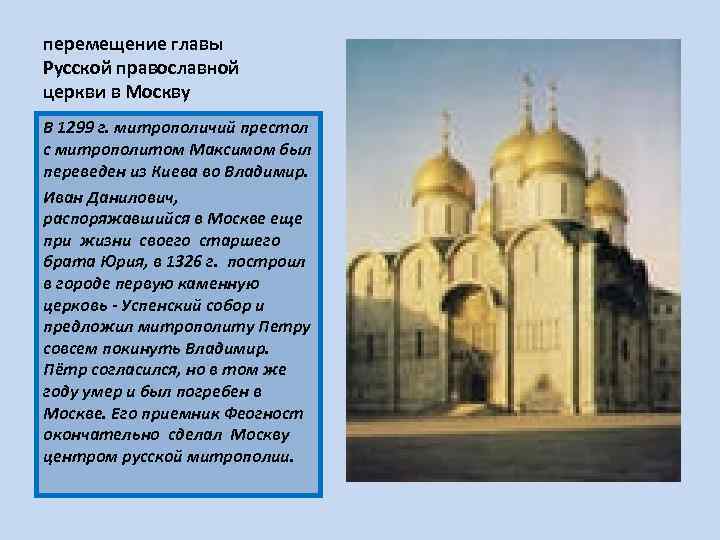 перемещение главы Русской православной церкви в Москву

В 1299 г. митрополичий престол с митрополитом Максимом был переведен из Киева во Владимир.

Иван Данилович, распоряжавшийся в Москве еще при жизни своего старшего брата Юрия, в 1326 г. построил в городе первую каменную церковь - Успенский собор и предложил митрополиту Петру совсем покинуть Владимир. Пётр согласился, но в том же году умер и был погребен в Москве. Его приемник Феогност окончательно сделал Москву центром русской митрополии.